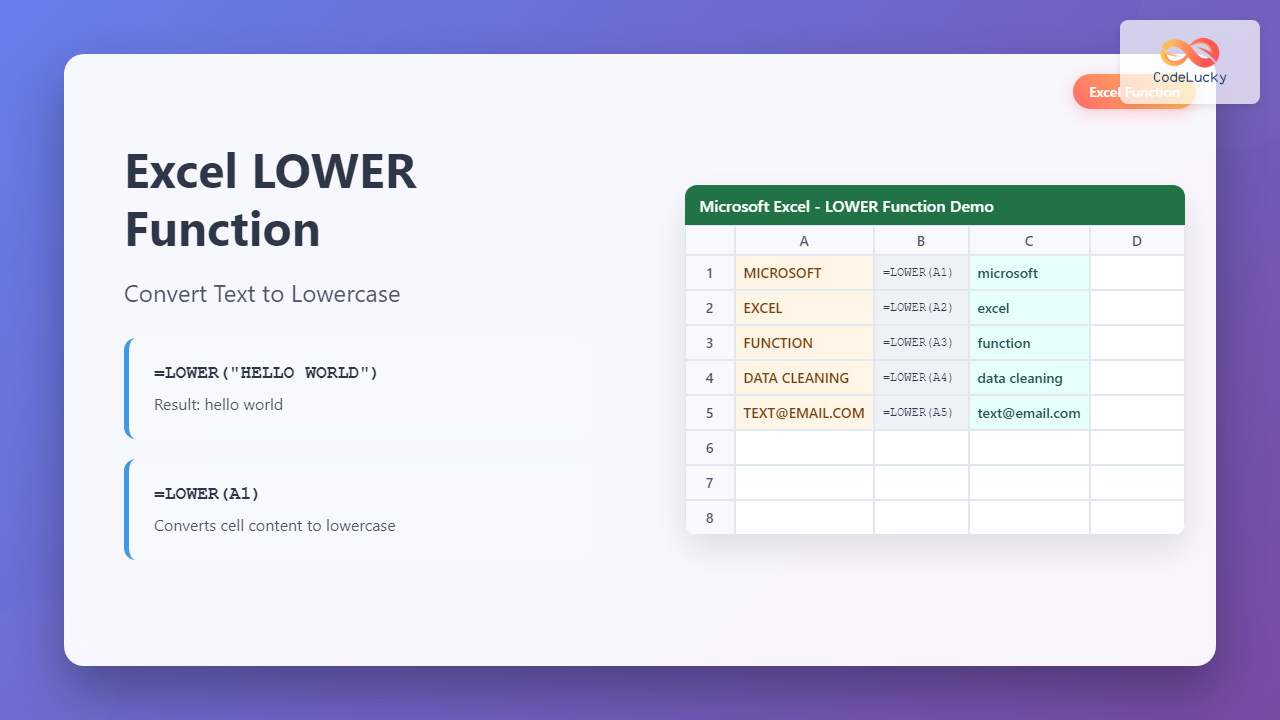 CodeLucky

Excel Function

Excel LOWER Function

Convert Text to Lowercase

=LOWER("HELLO WORLD")

Result: hello world

=LOWER(A1)

Converts cell content to lowercase

Microsoft Excel - LOWER Function Demo

| | A | B | C | D |
|---|---|---|---|---|
| 1 | MICROSOFT | =LOWER(A1) | microsoft | |
| 2 | EXCEL | =LOWER(A2) | excel | |
| 3 | FUNCTION | =LOWER(A3) | function | |
| 4 | DATA CLEANING | =LOWER(A4) | data cleaning | |
| 5 | TEXT@EMAIL.COM | =LOWER(A5) | text@email.com | |
| 6 | | | | |
| 7 | | | | |
| 8 | | | | |